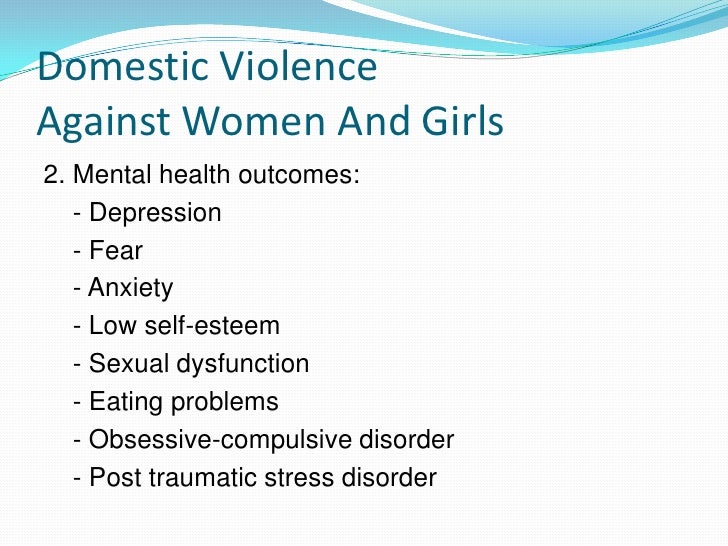 Domestic Violence
Against Women And Girls

2. Mental health outcomes:
- Depression
- Fear
- Anxiety
- Low self-esteem
- Sexual dysfunction
- Eating problems
- Obsessive-compulsive disorder
- Post traumatic stress disorder